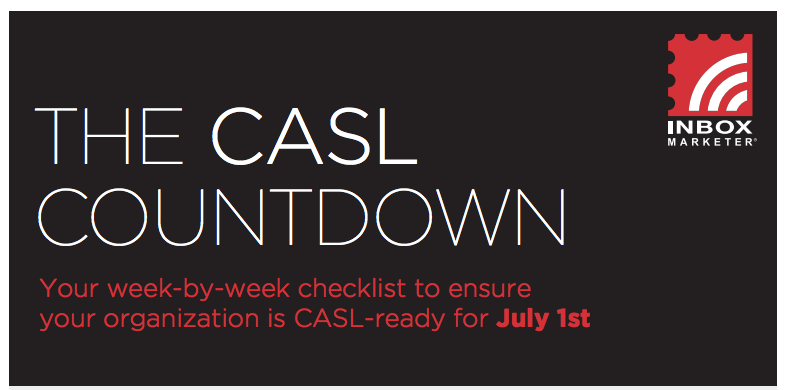 INBOX MARKETER®

THE CASL COUNTDOWN

Your week-by-week checklist to ensure your organization is CASL-ready for July 1st